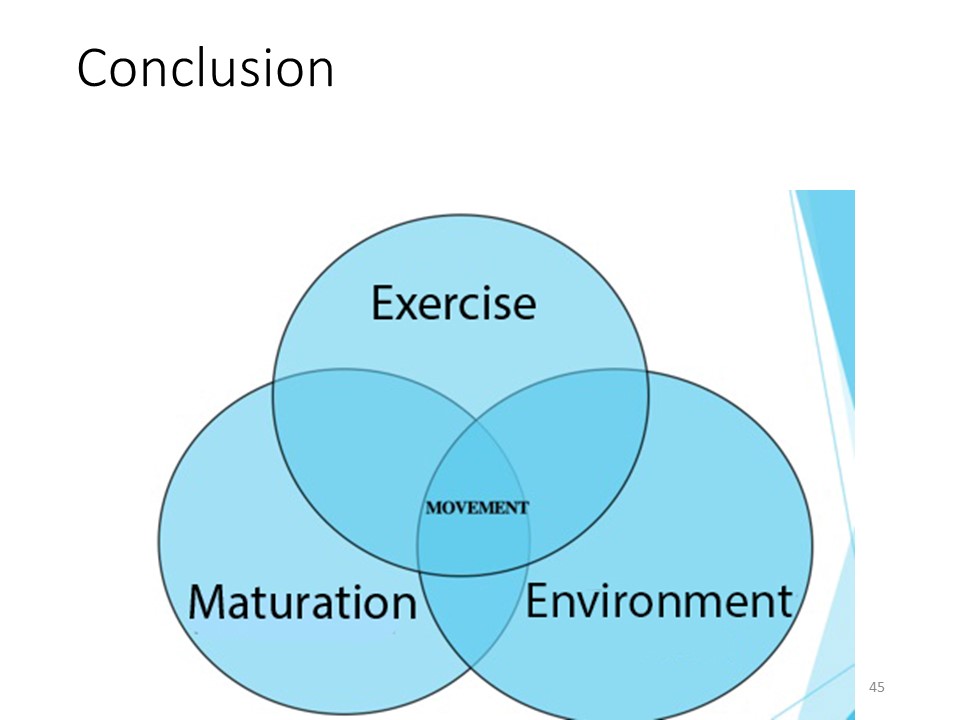 Conclusion

Exercise

MOVEMENT

Maturation

Environment

45